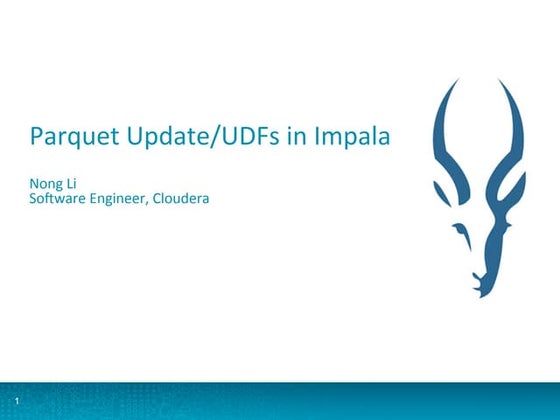 Parquet Update/UDFs in Impala

Nong Li
Software Engineer, Cloudera

1